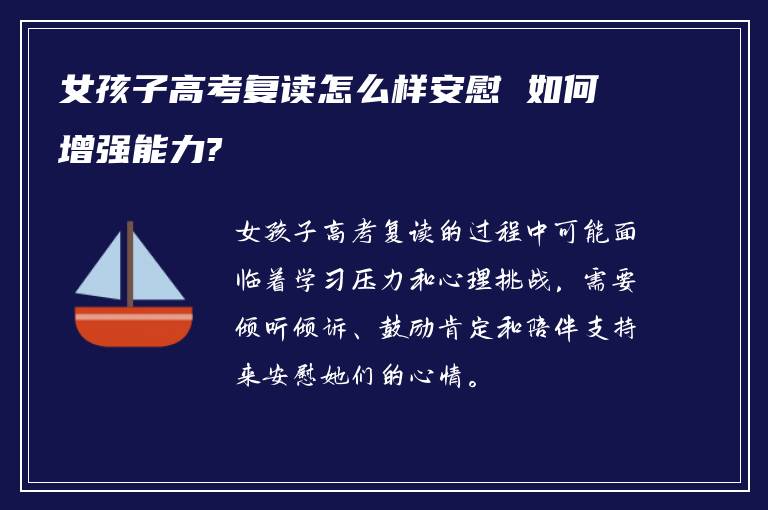 女孩子高考复读怎么样安慰 如何增强能力?

女孩子高考复读的过程中可能面临着学习压力和心理挑战，需要倾听倾诉、鼓励肯定和陪伴支持来安慰她们的心情。